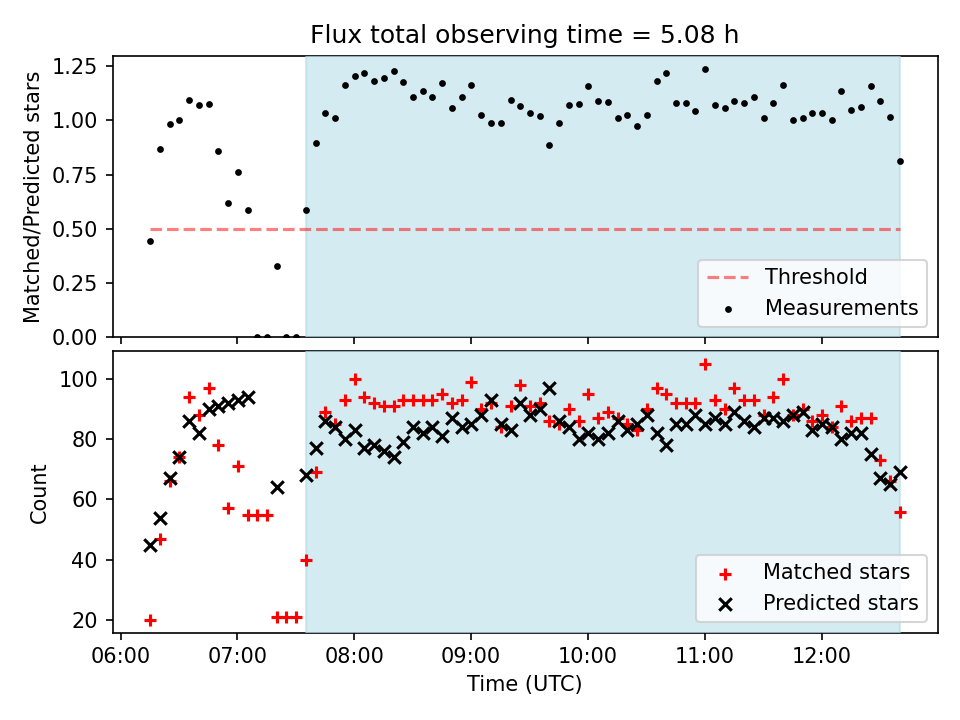 Flux total observing time = 5.08 h

Matched/Predicted stars

1.25
1.00
0.75
0.50
0.25
0.00

Threshold
Measurements

Count

100
80
60
40
20

Matched stars
Predicted stars

06:00 07:00 08:00 09:00 10:00 11:00 12:00

Time (UTC)